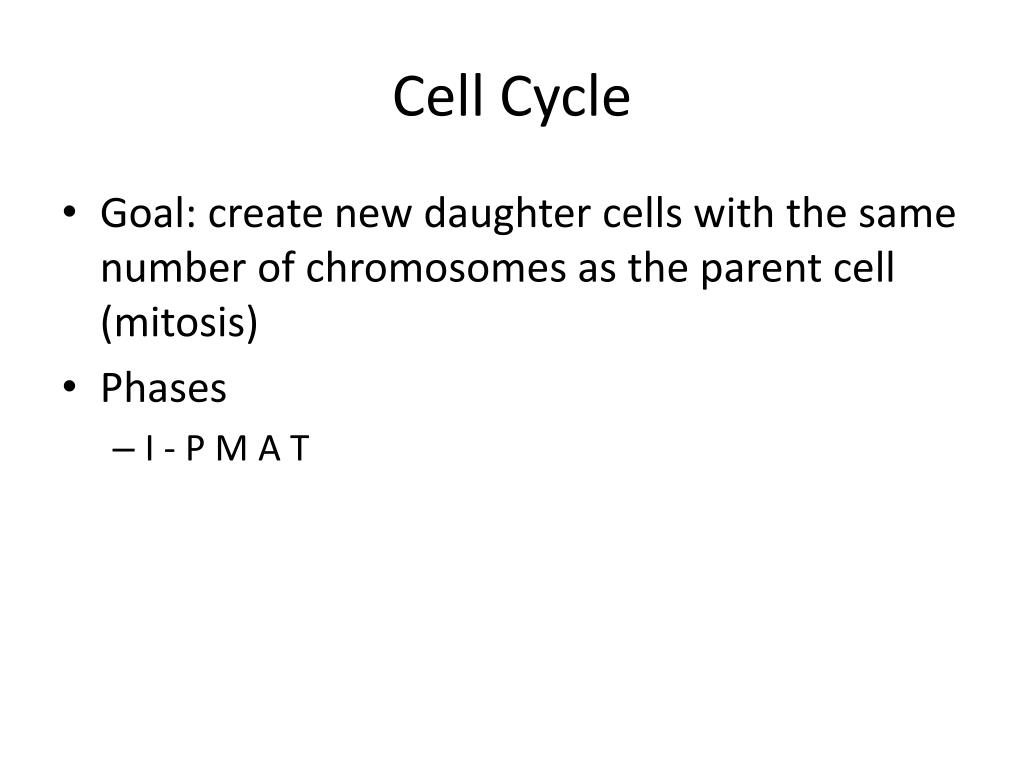 Cell Cycle

• Goal: create new daughter cells with the same number of chromosomes as the parent cell (mitosis)

• Phases
– I - P M A T